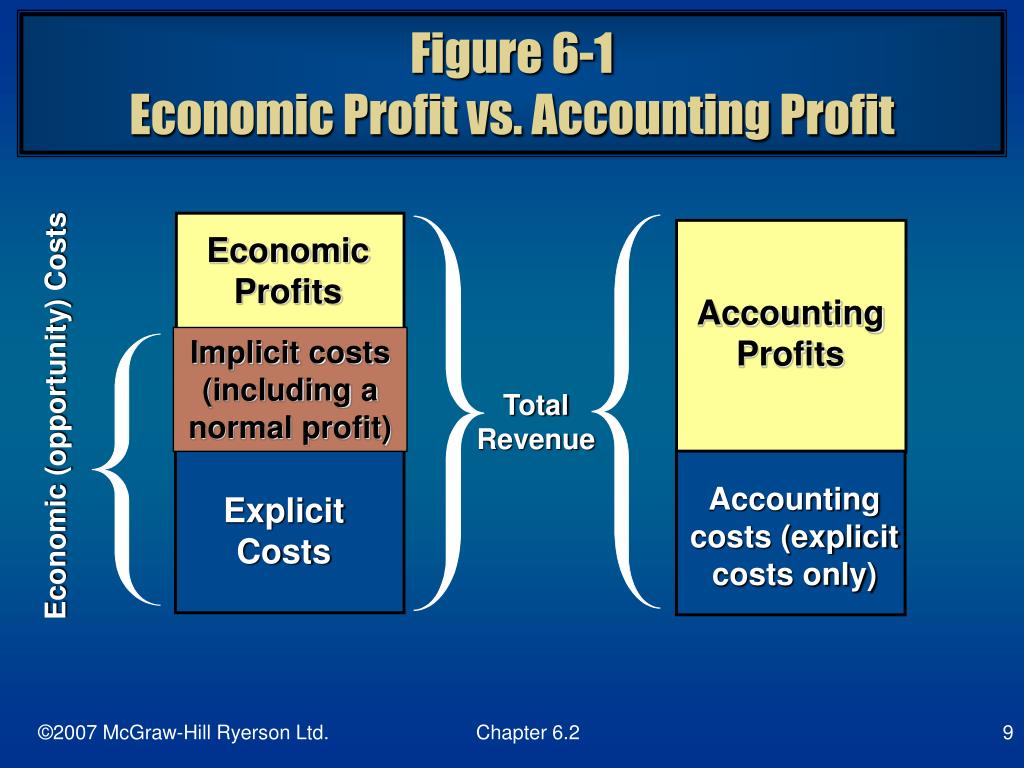 Figure 6-1
Economic Profit vs. Accounting Profit

Economic (opportunity) Costs

Economic Profits

Implicit costs (including a normal profit)

Explicit Costs

Total Revenue

Accounting Profits

Accounting costs (explicit costs only)

©2007 McGraw-Hill Ryerson Ltd.

Chapter 6.2

9